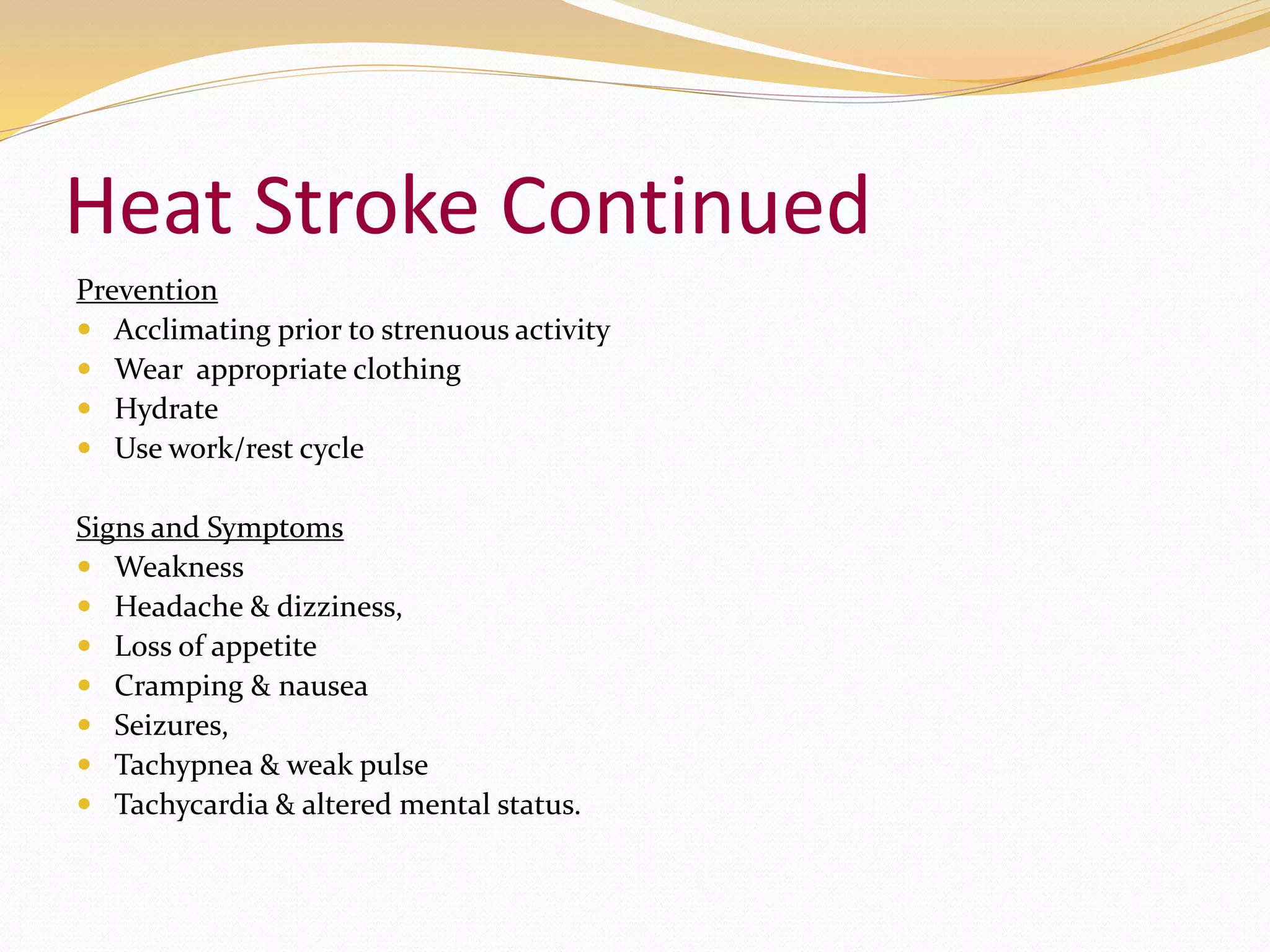 Heat Stroke Continued

Prevention

- Acclimating prior to strenuous activity
- Wear  appropriate clothing
- Hydrate
- Use work/rest cycle

Signs and Symptoms

- Weakness
- Headache & dizziness,
- Loss of appetite
- Cramping & nausea
- Seizures,
- Tachypnea & weak pulse
- Tachycardia & altered mental status.